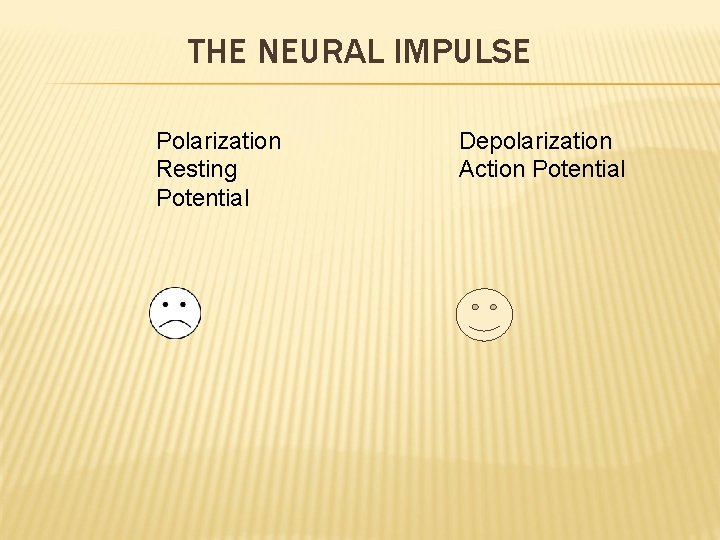 THE NEURAL IMPULSE

Polarization
Resting
Potential

Depolarization
Action Potential